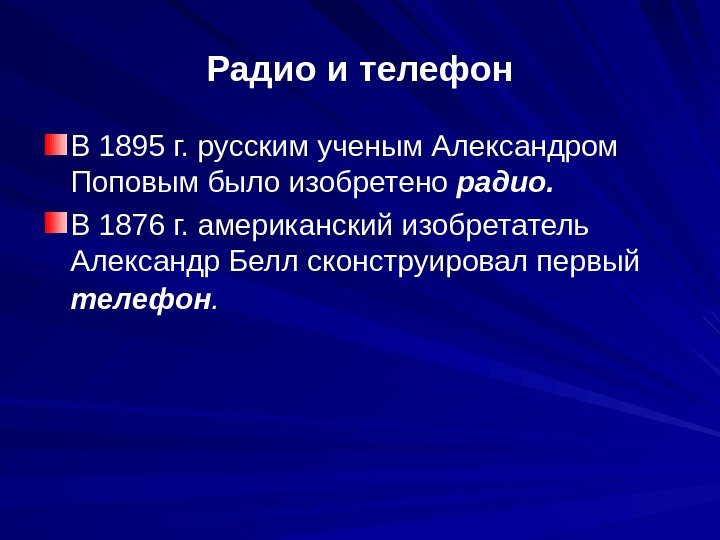 Радио и телефон

В 1895 г. русским ученым Александром Поповым было изобретено радио.

В 1876 г. американский изобретатель Александр Белл сконструировал первый телефон.